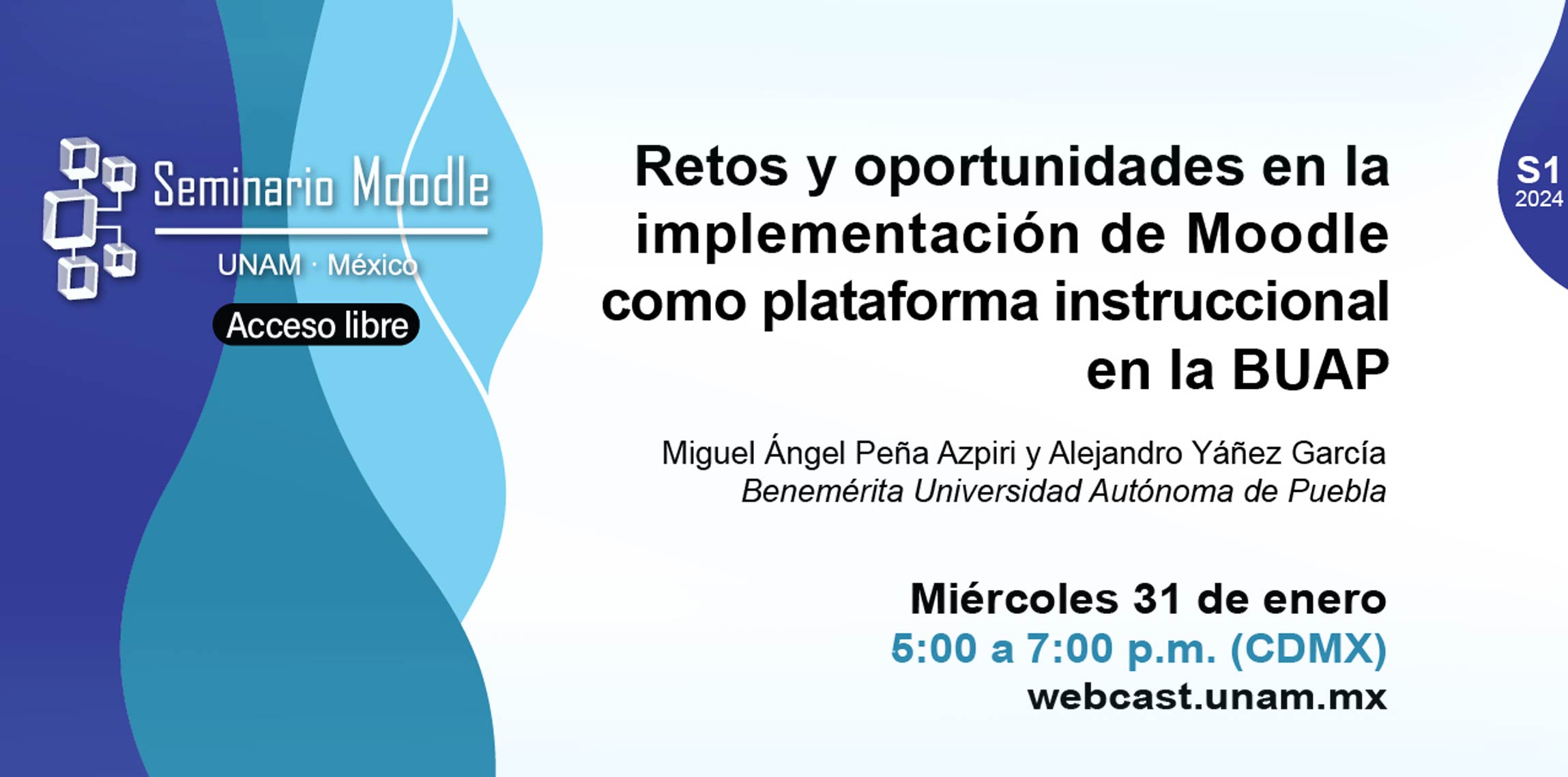 Seminario Moodle
UNAM · México
Acceso libre

Retos y oportunidades en la implementación de Moodle como plataforma instruccional en la BUAP

S1
2024

Miguel Ángel Peña Azpiri y Alejandro Yáñez García
Benemérita Universidad Autónoma de Puebla

Miércoles 31 de enero
5:00 a 7:00 p.m. (CDMX)
webcast.unam.mx